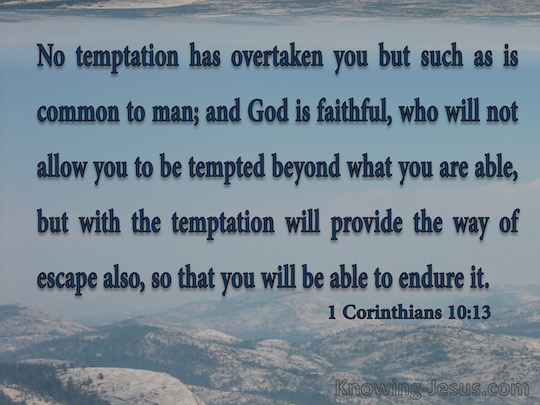 No temptation has overtaken you but such as is common to man; and God is faithful, who will not allow you to be tempted beyond what you are able, but with the temptation will provide the way of escape also, so that you will be able to endure it.

1 Corinthians 10:13

Knowing-Jesus.com